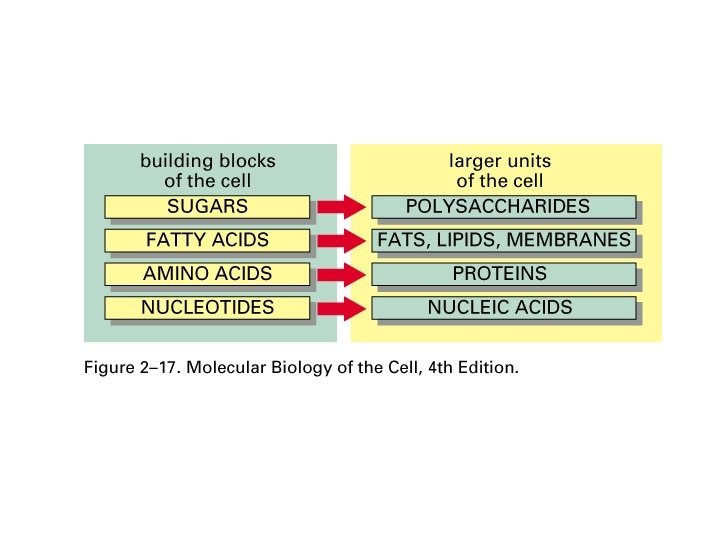 building blocks of the cell

SUGARS

FATTY ACIDS

AMINO ACIDS

NUCLEOTIDES

larger units of the cell

POLYSACCHARIDES

FATS, LIPIDS, MEMBRANES

PROTEINS

NUCLEIC ACIDS

Figure 2–17. Molecular Biology of the Cell, 4th Edition.